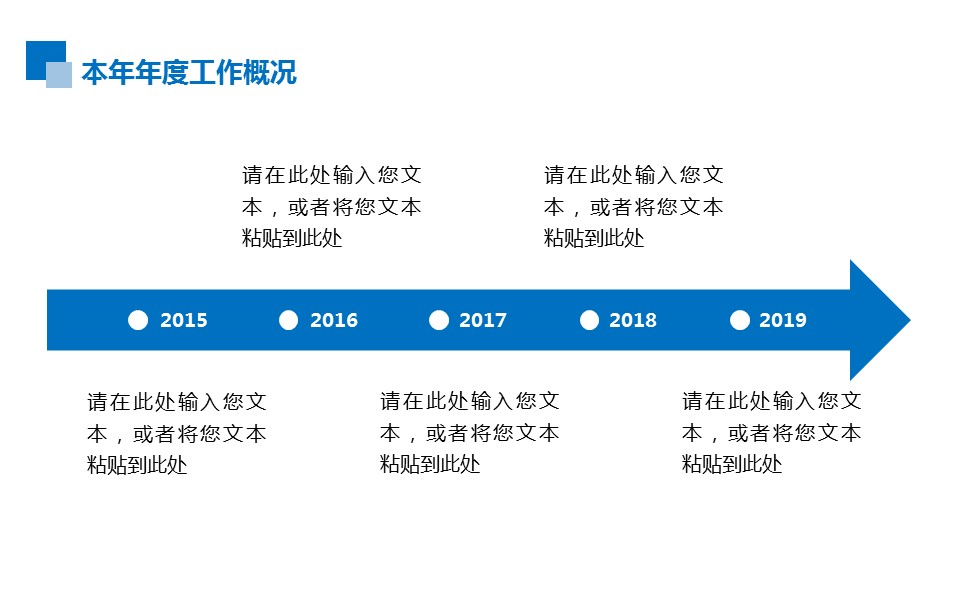 本年年度工作概况

请在此处输入您文本，或者将您文本粘贴到此处

请在此处输入您文本，或者将您文本粘贴到此处

2015

2016

2017

2018

2019

请在此处输入您文本，或者将您文本粘贴到此处

请在此处输入您文本，或者将您文本粘贴到此处

请在此处输入您文本，或者将您文本粘贴到此处